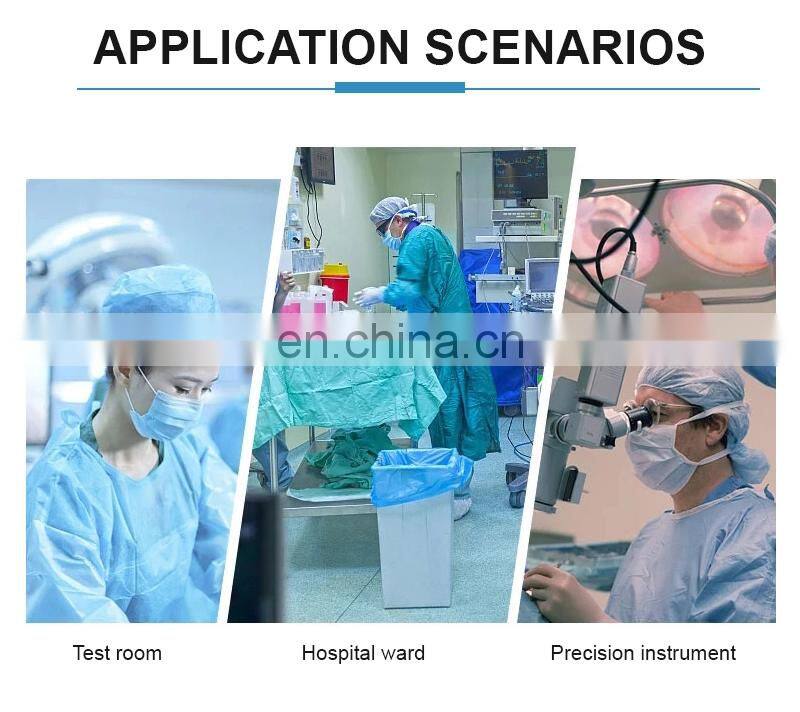 APPLICATION SCENARIOS

en.china.cn

Test room

Hospital ward

Precision instrument